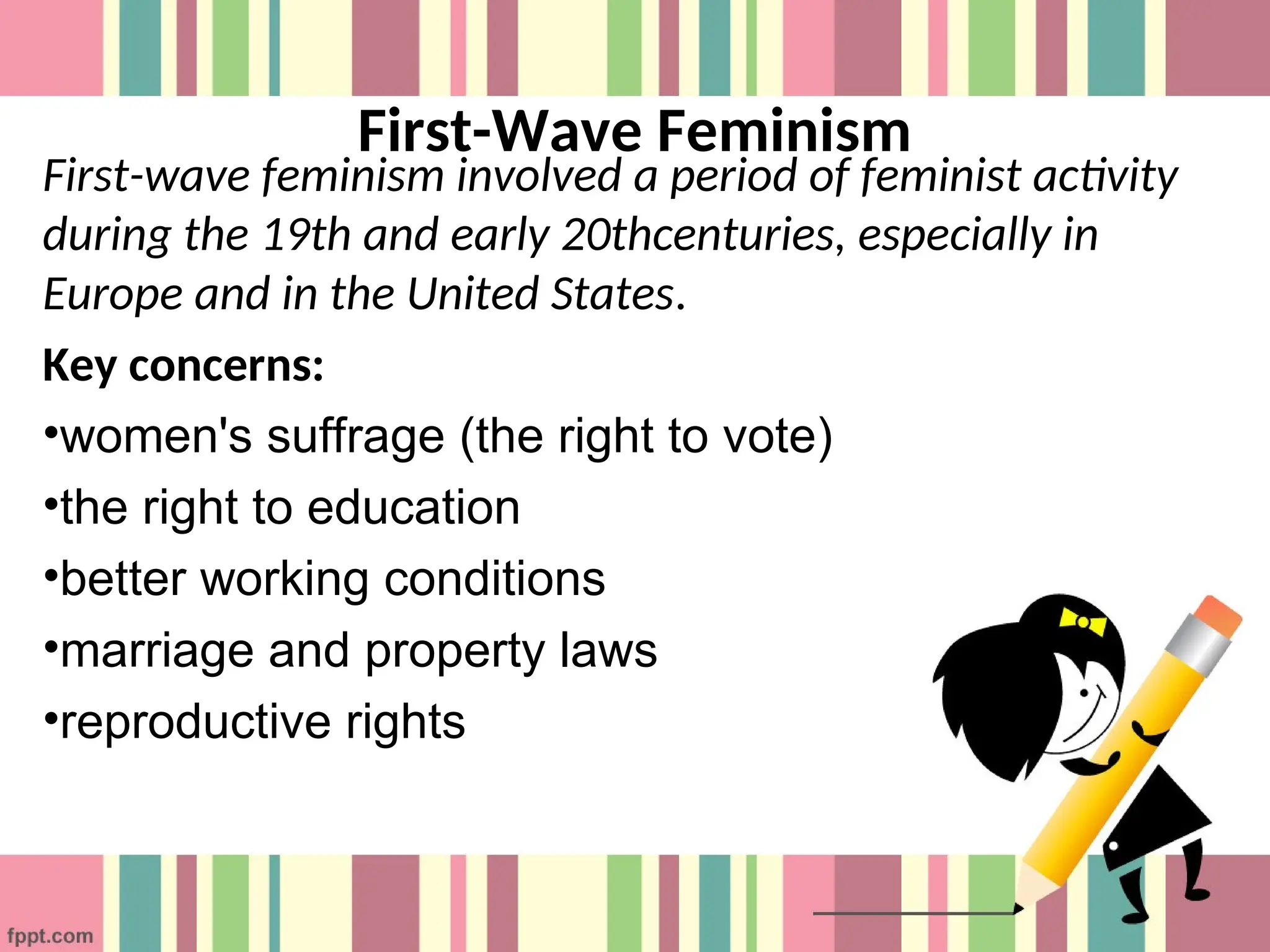 First-Wave Feminism

First-wave feminism involved a period of feminist activity during the 19th and early 20thcenturies, especially in Europe and in the United States.

Key concerns:

•women's suffrage (the right to vote)

•the right to education

•better working conditions

•marriage and property laws

•reproductive rights

fppt.com